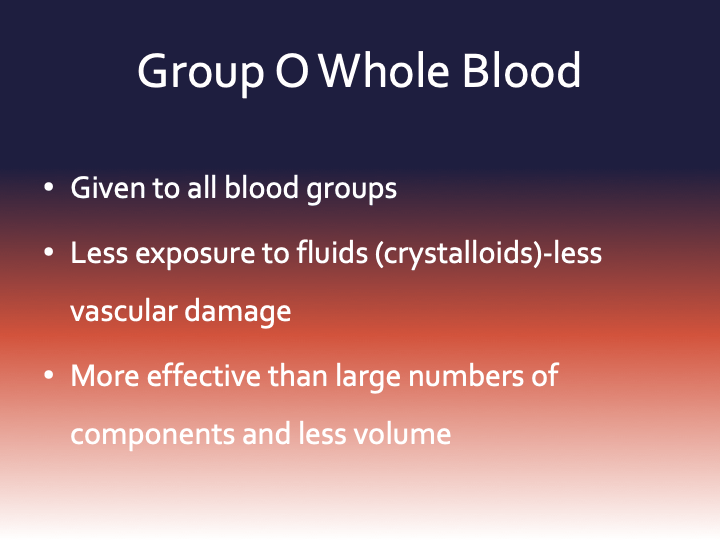 Group O Whole Blood

• Given to all blood groups

• Less exposure to fluids (crystalloids)-less vascular damage

• More effective than large numbers of components and less volume